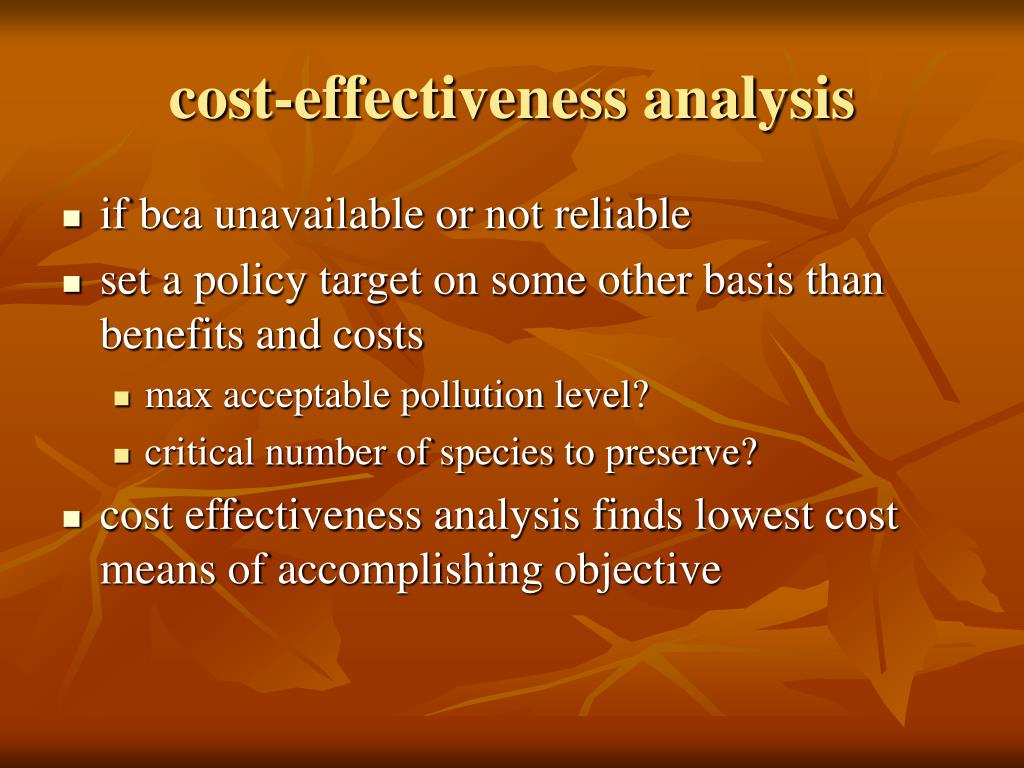 cost-effectiveness analysis

- if bca unavailable or not reliable
- set a policy target on some other basis than benefits and costs
  - max acceptable pollution level?
  - critical number of species to preserve?
- cost effectiveness analysis finds lowest cost means of accomplishing objective